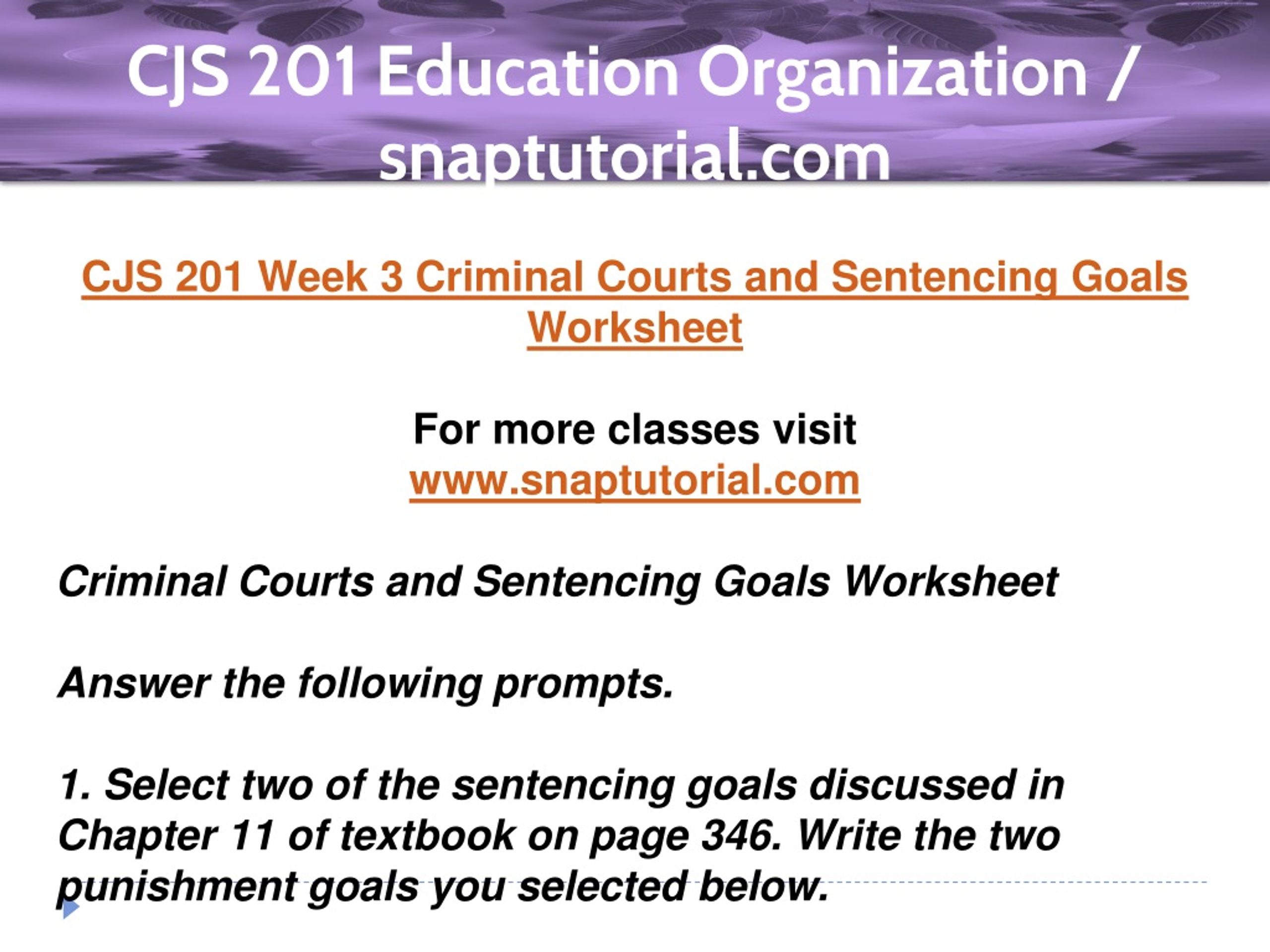 CJS 201 Education Organization / snaptutorial.com

CJS 201 Week 3 Criminal Courts and Sentencing Goals Worksheet

For more classes visit
www.snaptutorial.com

Criminal Courts and Sentencing Goals Worksheet

Answer the following prompts.

1. Select two of the sentencing goals discussed in Chapter 11 of textbook on page 346. Write the two punishment goals you selected below.